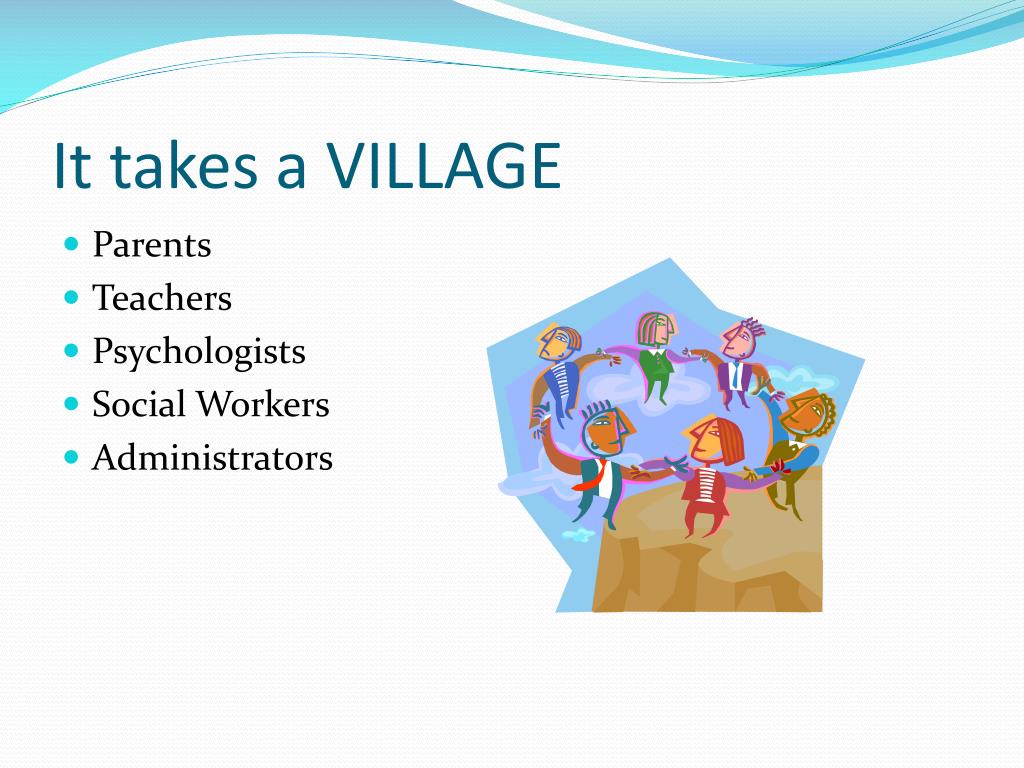 It takes a VILLAGE

- Parents
- Teachers
- Psychologists
- Social Workers
- Administrators